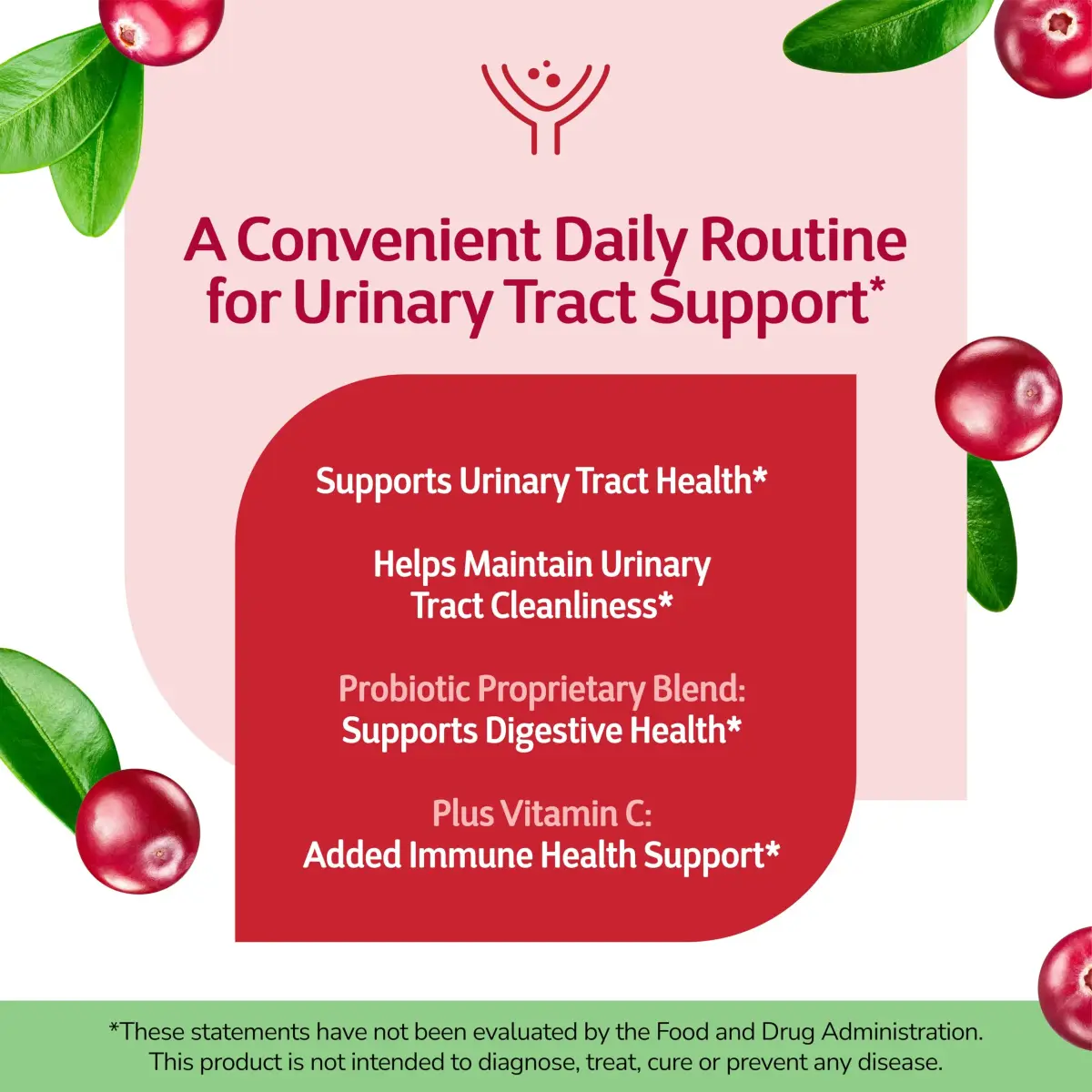 A Convenient Daily Routine for Urinary Tract Support*

Supports Urinary Tract Health*

Helps Maintain Urinary Tract Cleanliness*

Probiotic Proprietary Blend:
Supports Digestive Health*

Plus Vitamin C:
Added Immune Health Support*

*These statements have not been evaluated by the Food and Drug Administration. This product is not intended to diagnose, treat, cure or prevent any disease.